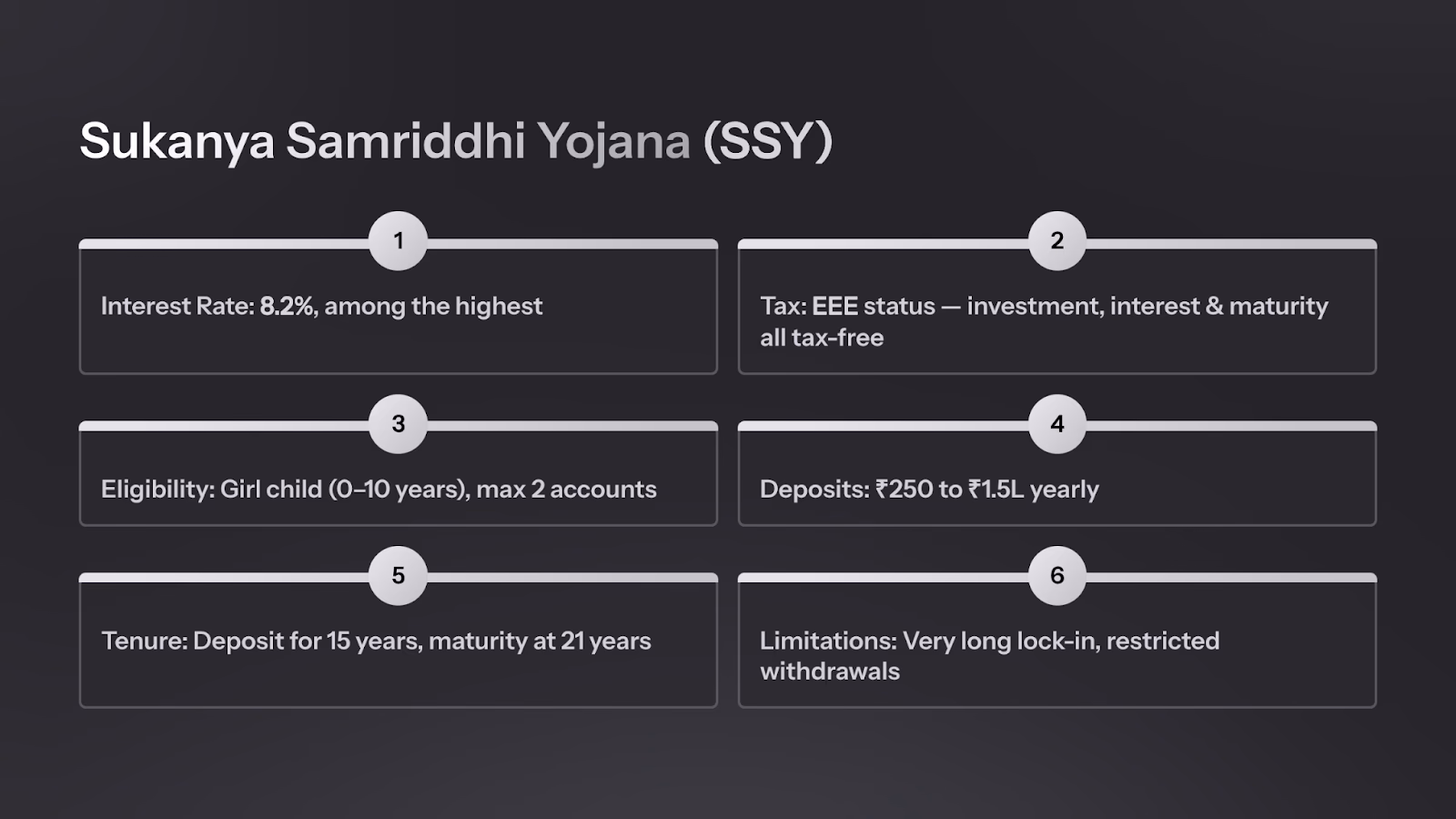 Sukanya Samriddhi Yojana (SSY)

1

Interest Rate: 8.2%, among the highest

2

Tax: EEE status — investment, interest & maturity all tax-free

3

Eligibility: Girl child (0–10 years), max 2 accounts

4

Deposits: ₹250 to ₹1.5L yearly

5

Tenure: Deposit for 15 years, maturity at 21 years

6

Limitations: Very long lock-in, restricted withdrawals